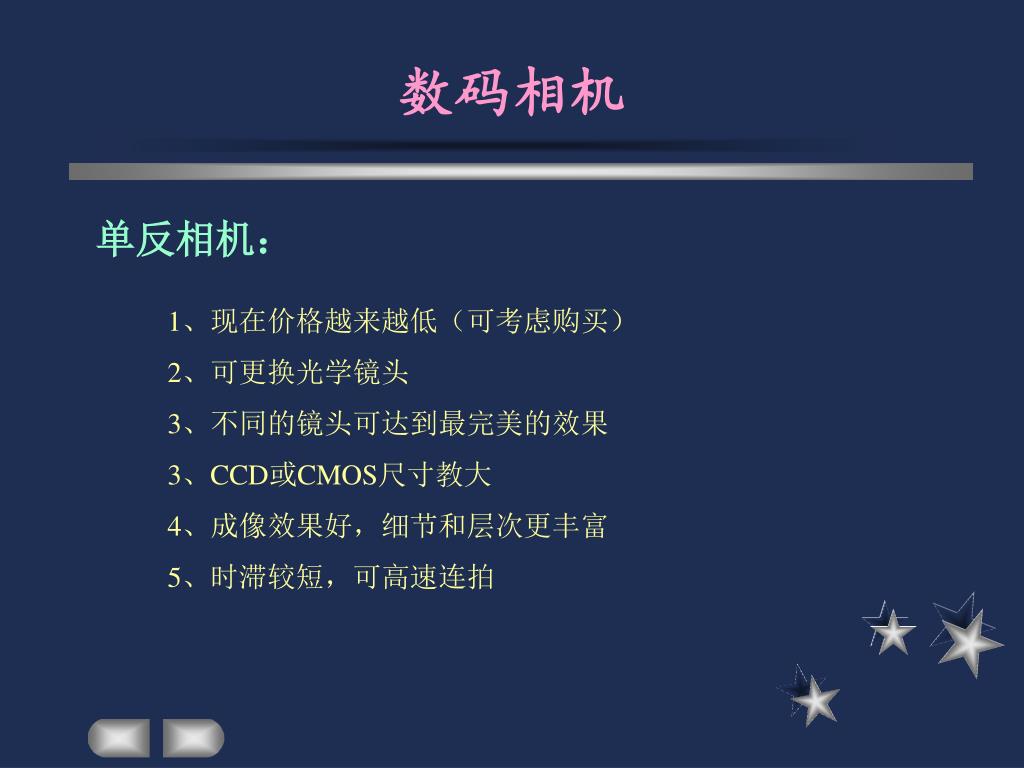 数码相机

单反相机：

1、现在价格越来越低（可考虑购买）

2、可更换光学镜头

3、不同的镜头可达到最完美的效果

3、CCD或CMOS尺寸教大

4、成像效果好，细节和层次更丰富

5、时滞较短，可高速连拍